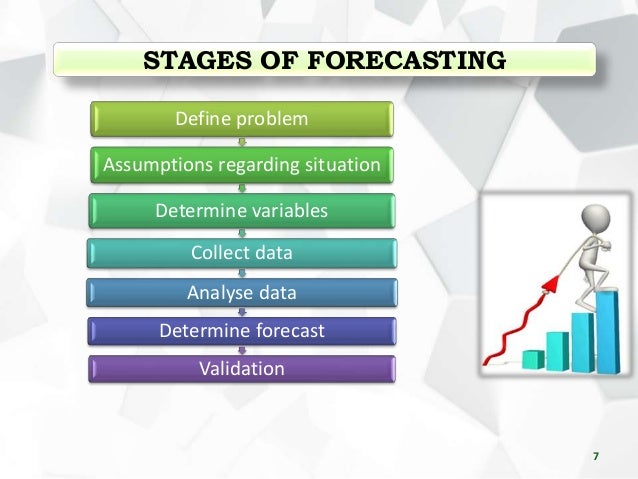 STAGES OF FORECASTING

Define problem

Assumptions regarding situation

Determine variables

Collect data

Analyse data

Determine forecast

Validation

7